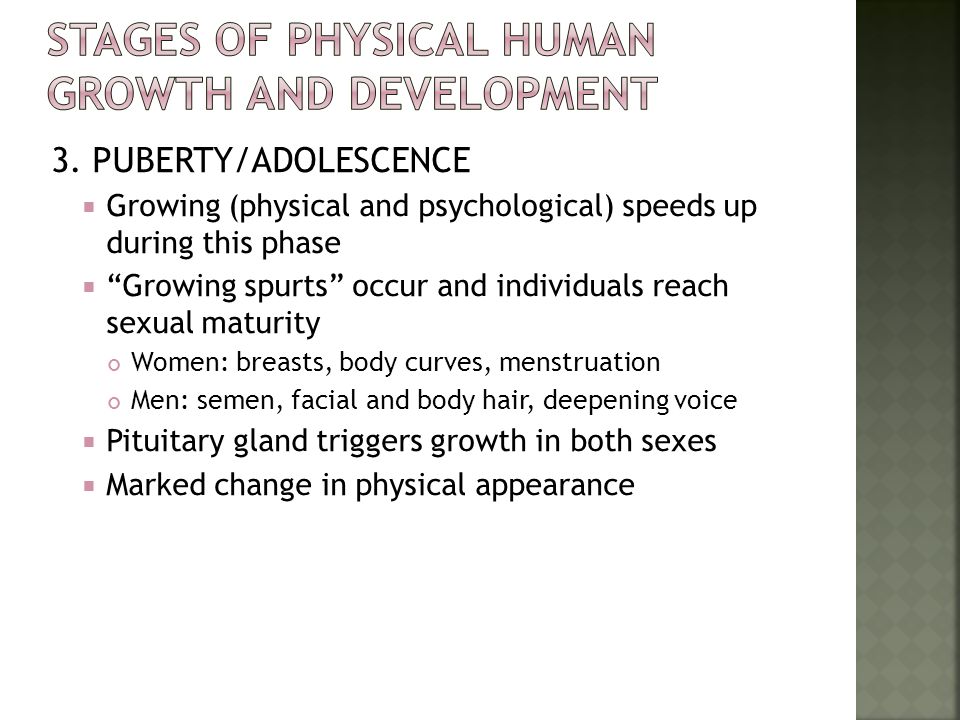 STAGES OF PHYSICAL HUMAN GROWTH AND DEVELOPMENT

3. PUBERTY/ADOLESCENCE

Growing (physical and psychological) speeds up during this phase

“Growing spurts” occur and individuals reach sexual maturity

Women: breasts, body curves, menstruation

Men: semen, facial and body hair, deepening voice

Pituitary gland triggers growth in both sexes

Marked change in physical appearance